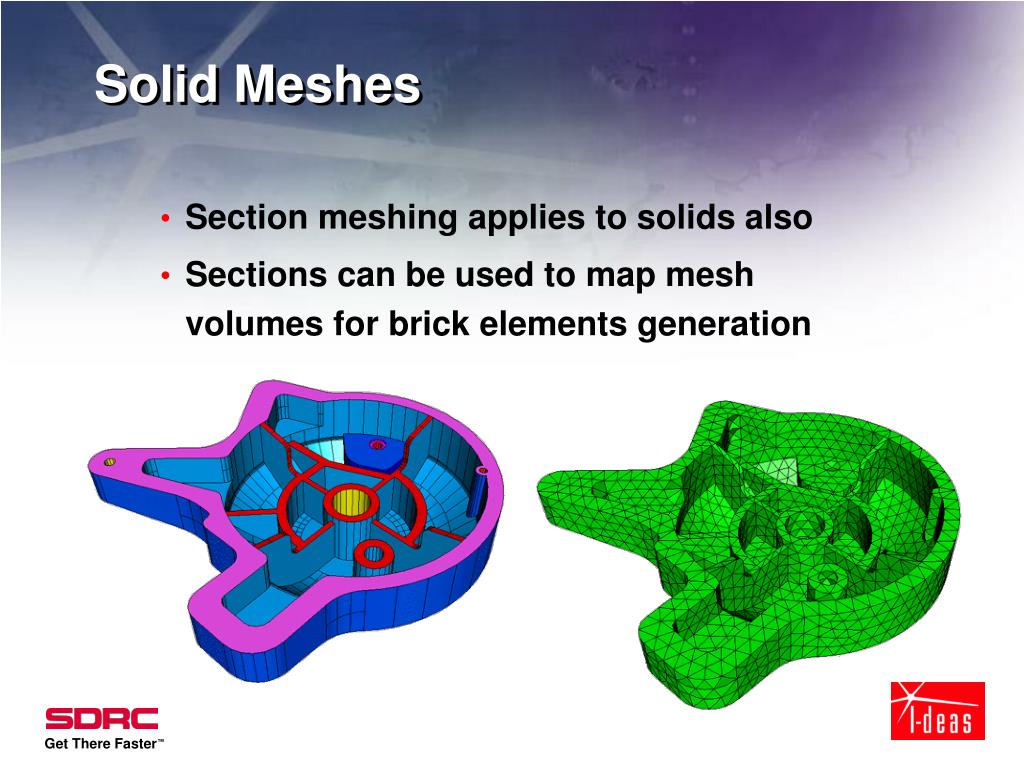 Solid Meshes

• Section meshing applies to solids also
• Sections can be used to map mesh volumes for brick elements generation

SDRC
Get There Faster™

I-deas